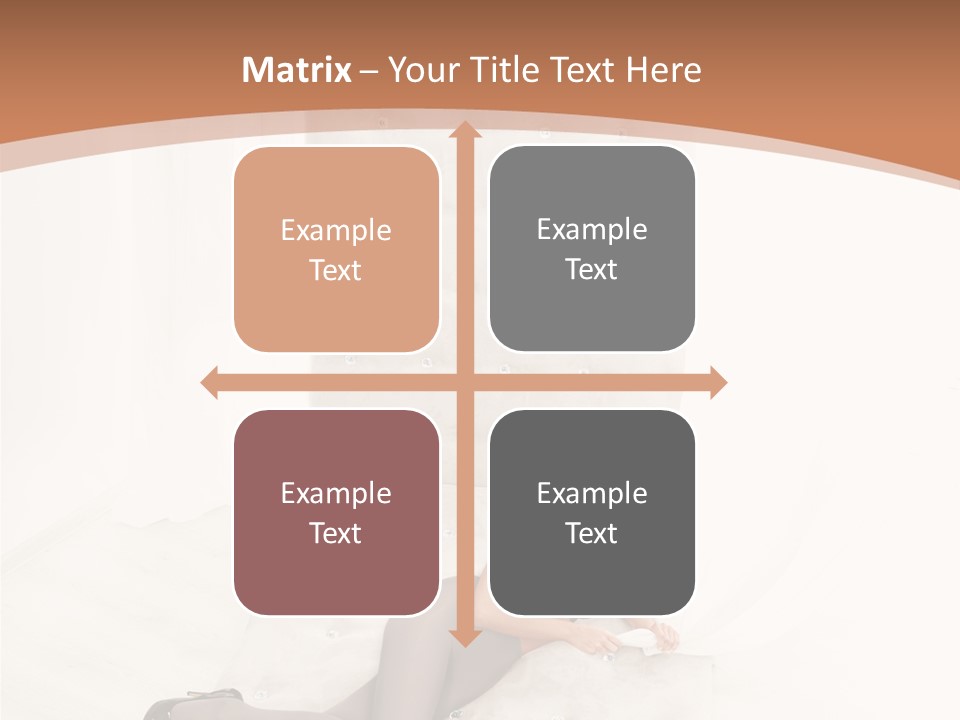 Matrix – Your Title Text Here

Example Text

Example Text

Example Text

Example Text